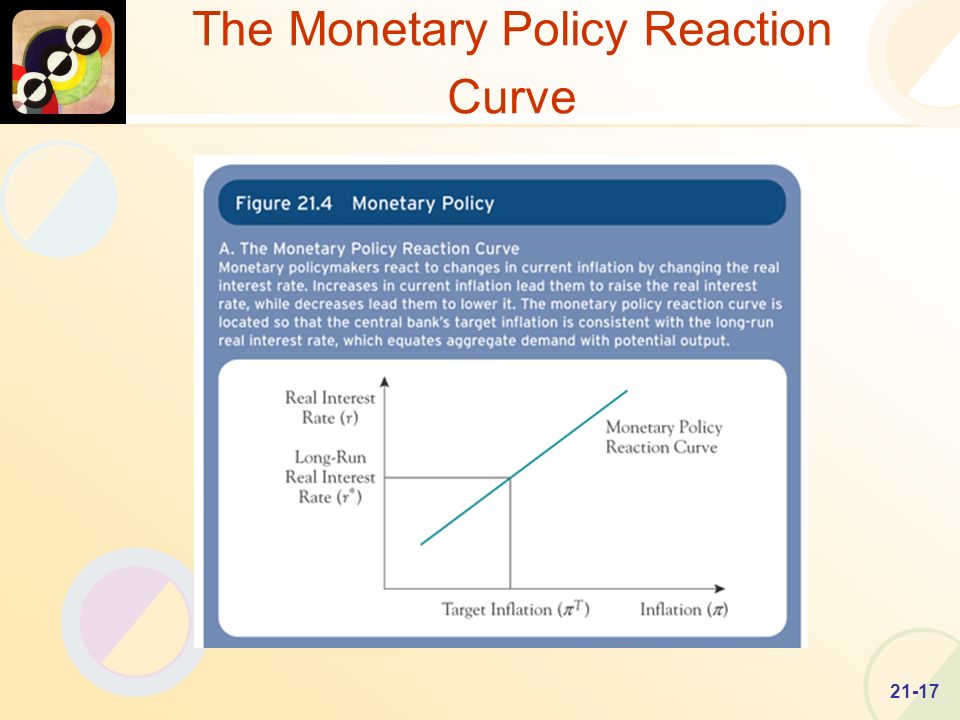 The Monetary Policy Reaction Curve

Figure 21.4 Monetary Policy

A. The Monetary Policy Reaction Curve
Monetary policymakers react to changes in current inflation by changing the real interest rate. Increases in current inflation lead them to raise the real interest rate, while decreases lead them to lower it. The monetary policy reaction curve is located so that the central bank's target inflation is consistent with the long-run real interest rate, which equates aggregate demand with potential output.

Real Interest Rate ($r$)

Long-Run Real Interest Rate ($r^*$)

Monetary Policy Reaction Curve

Target Inflation ($\pi^T$)

Inflation ($\pi$)

21-17